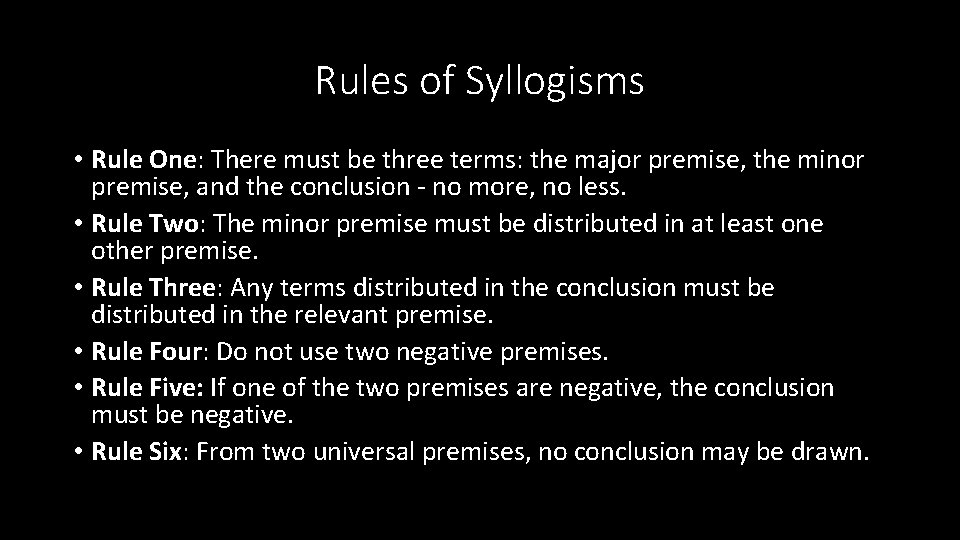 Rules of Syllogisms

• Rule One: There must be three terms: the major premise, the minor premise, and the conclusion - no more, no less.
• Rule Two: The minor premise must be distributed in at least one other premise.
• Rule Three: Any terms distributed in the conclusion must be distributed in the relevant premise.
• Rule Four: Do not use two negative premises.
• Rule Five: If one of the two premises are negative, the conclusion must be negative.
• Rule Six: From two universal premises, no conclusion may be drawn.